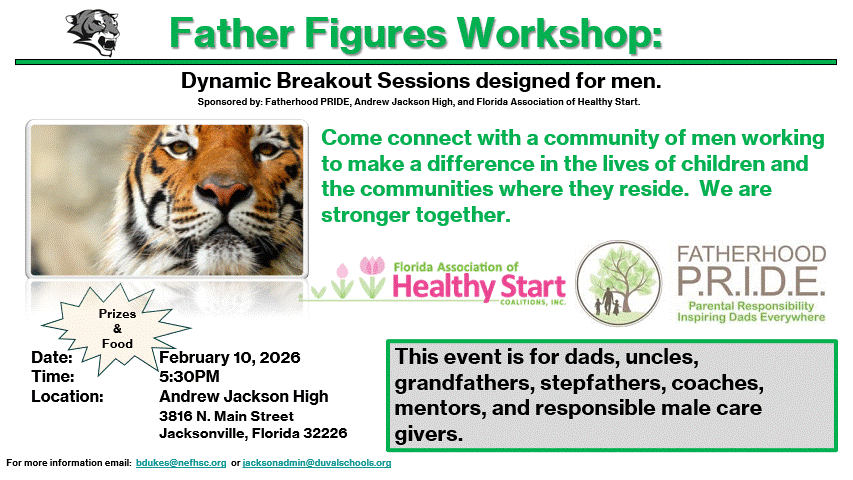 Father Figures Workshop:

Dynamic Breakout Sessions designed for men.

Sponsored by: Fatherhood PRIDE, Andrew Jackson High, and Florida Association of Healthy Start.

Come connect with a community of men working to make a difference in the lives of children and the communities where they reside. We are stronger together.

Florida Association of Healthy Start COALITIONS, INC.

FATHERHOOD P.R.I.D.E. Parental Responsibility Inspiring Dads Everywhere

Prizes & Food

Date: February 10, 2026
Time: 5:30PM
Location: Andrew Jackson High
3816 N. Main Street
Jacksonville, Florida 32226

This event is for dads, uncles, grandfathers, stepfathers, coaches, mentors, and responsible male care givers.

For more information email: bdukes@nefhsc.org or jacksonadmin@duvalschools.org